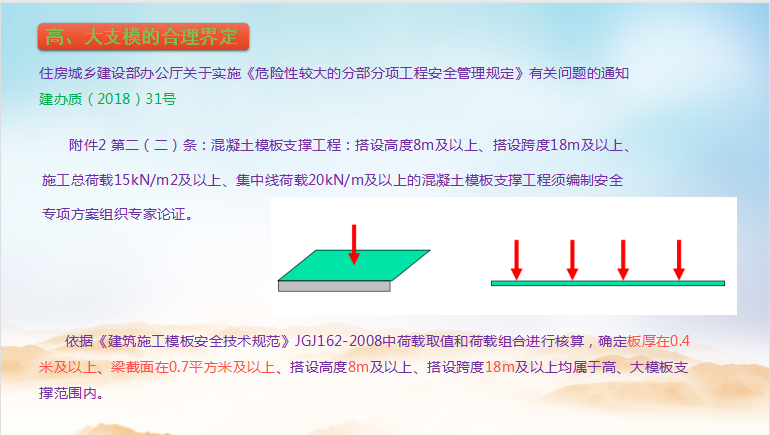 高、大支模的合理界定

住房城乡建设部办公厅关于实施《危险性较大的分部分项工程安全管理规定》有关问题的通知
建办质（2018）31号

附件2 第二（二）条：混凝土模板支撑工程：搭设高度8m及以上、搭设跨度18m及以上、施工总荷载15kN/m2及以上、集中线荷载20kN/m及以上的混凝土模板支撑工程须编制安全专项方案组织专家论证。

依据《建筑施工模板安全技术规范》JGJ162-2008中荷载取值和荷载组合进行核算，确定板厚在0.4米及以上、梁截面在0.7平方米及以上、搭设高度8m及以上、搭设跨度18m及以上均属于高、大模板支撑范围内。